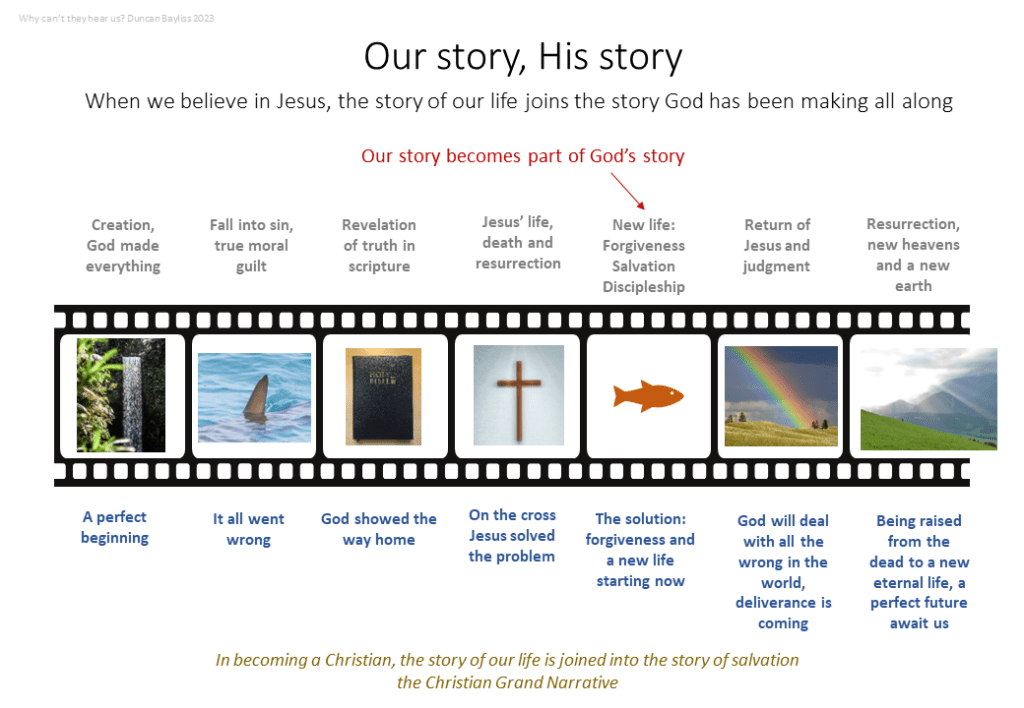 Why can't they hear us? Duncan Bayliss 2023

Our story, His story

When we believe in Jesus, the story of our life joins the story God has been making all along

Our story becomes part of God's story

Creation, God made everything

Fall into sin, true moral guilt

Revelation of truth in scripture

Jesus' life, death and resurrection

New life: Forgiveness Salvation Discipleship

Return of Jesus and judgment

Resurrection, new heavens and a new earth

HOLY BIBLE

A perfect beginning

It all went wrong

God showed the way home

On the cross Jesus solved the problem

The solution: forgiveness and a new life starting now

God will deal with all the wrong in the world, deliverance is coming

Being raised from the dead to a new eternal life, a perfect future await us

In becoming a Christian, the story of our life is joined into the story of salvation
the Christian Grand Narrative